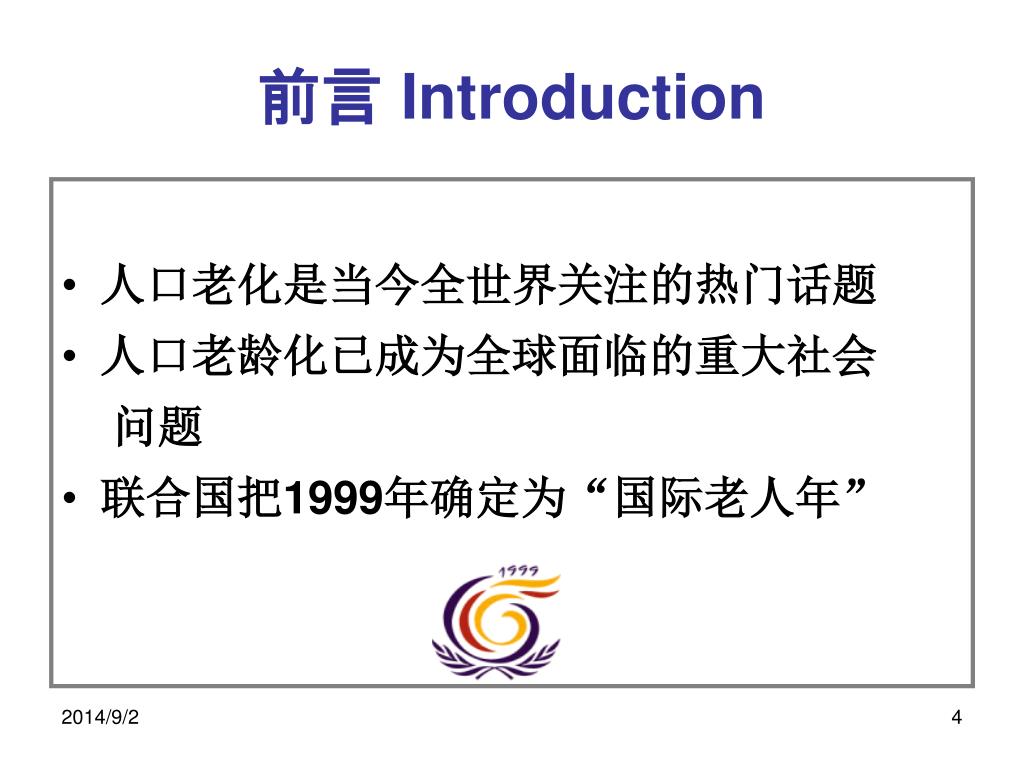 前言 Introduction

• 人口老化是当今全世界关注的热门话题
• 人口老龄化已成为全球面临的重大社会问题
• 联合国把1999年确定为“国际老人年”

1999

2014/9/2

4